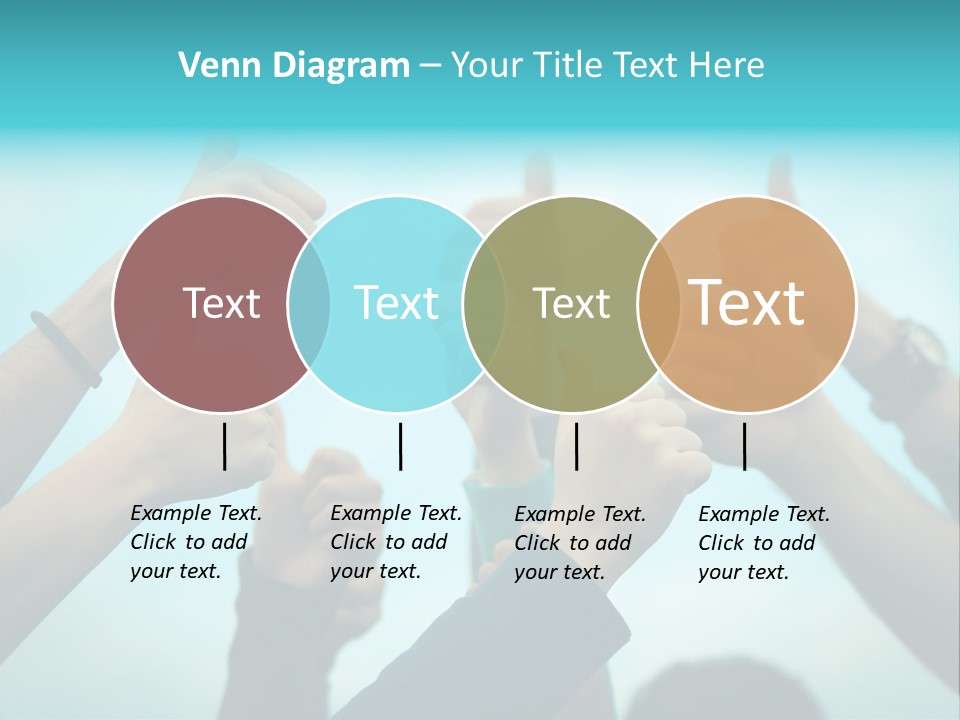 Venn Diagram – Your Title Text Here

Text

Text

Text

Text

Example Text. Click to add your text.

Example Text. Click to add your text.

Example Text. Click to add your text.

Example Text. Click to add your text.